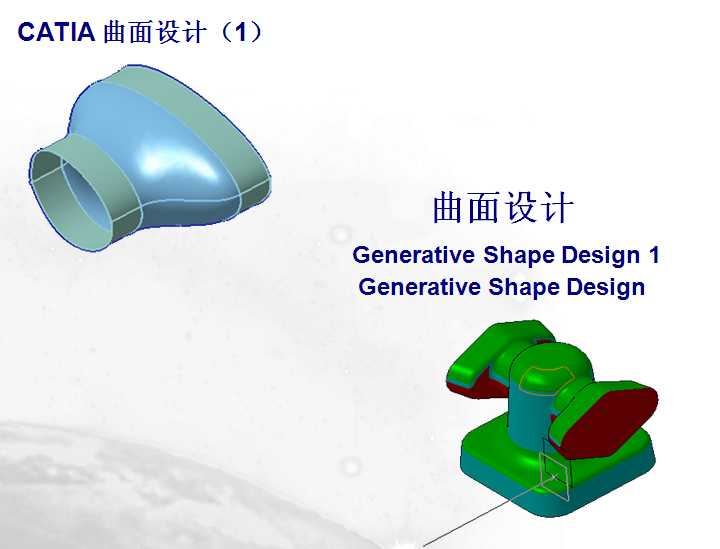 CATIA 曲面设计（1）

曲面设计

Generative Shape Design 1
Generative Shape Design